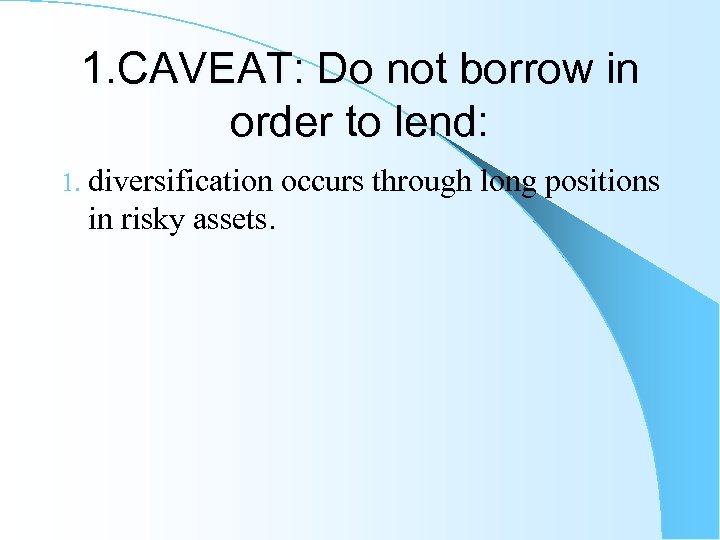 1.CAVEAT: Do not borrow in order to lend:

1. diversification occurs through long positions in risky assets.